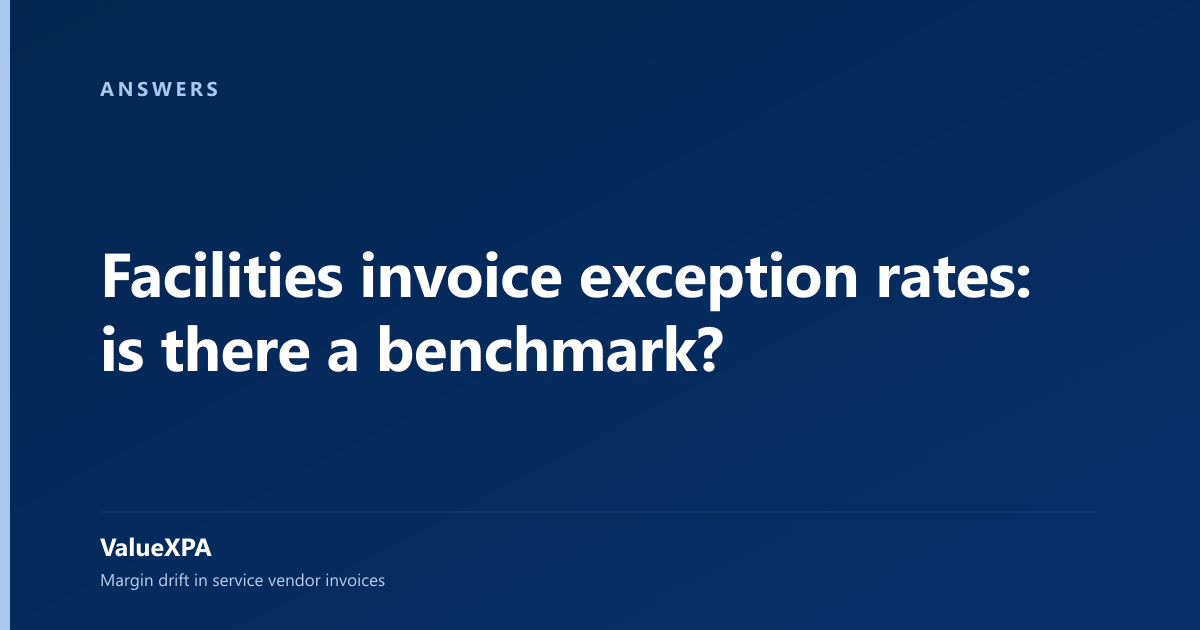 ANSWERS

Facilities invoice exception rates: is there a benchmark?

ValueXPA

Margin drift in service vendor invoices